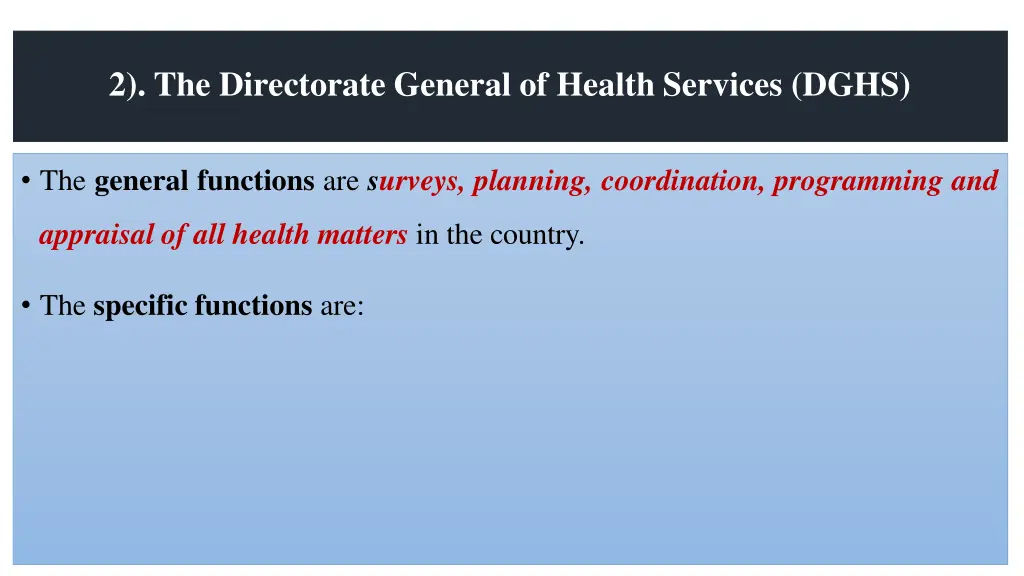 2). The Directorate General of Health Services (DGHS)

• The general functions are surveys, planning, coordination, programming and appraisal of all health matters in the country.

• The specific functions are: